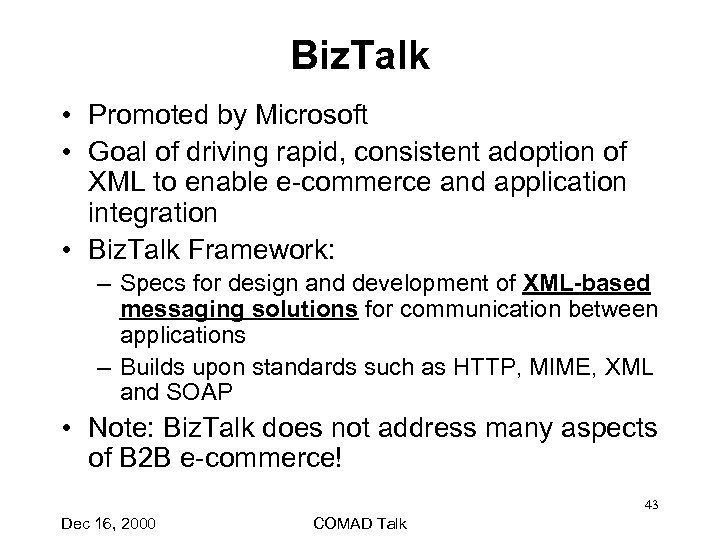 BizTalk

• Promoted by Microsoft
• Goal of driving rapid, consistent adoption of XML to enable e-commerce and application integration
• BizTalk Framework:
– Specs for design and development of XML-based messaging solutions for communication between applications
– Builds upon standards such as HTTP, MIME, XML and SOAP
• Note: BizTalk does not address many aspects of B2B e-commerce!

43

Dec 16, 2000

COMAD Talk